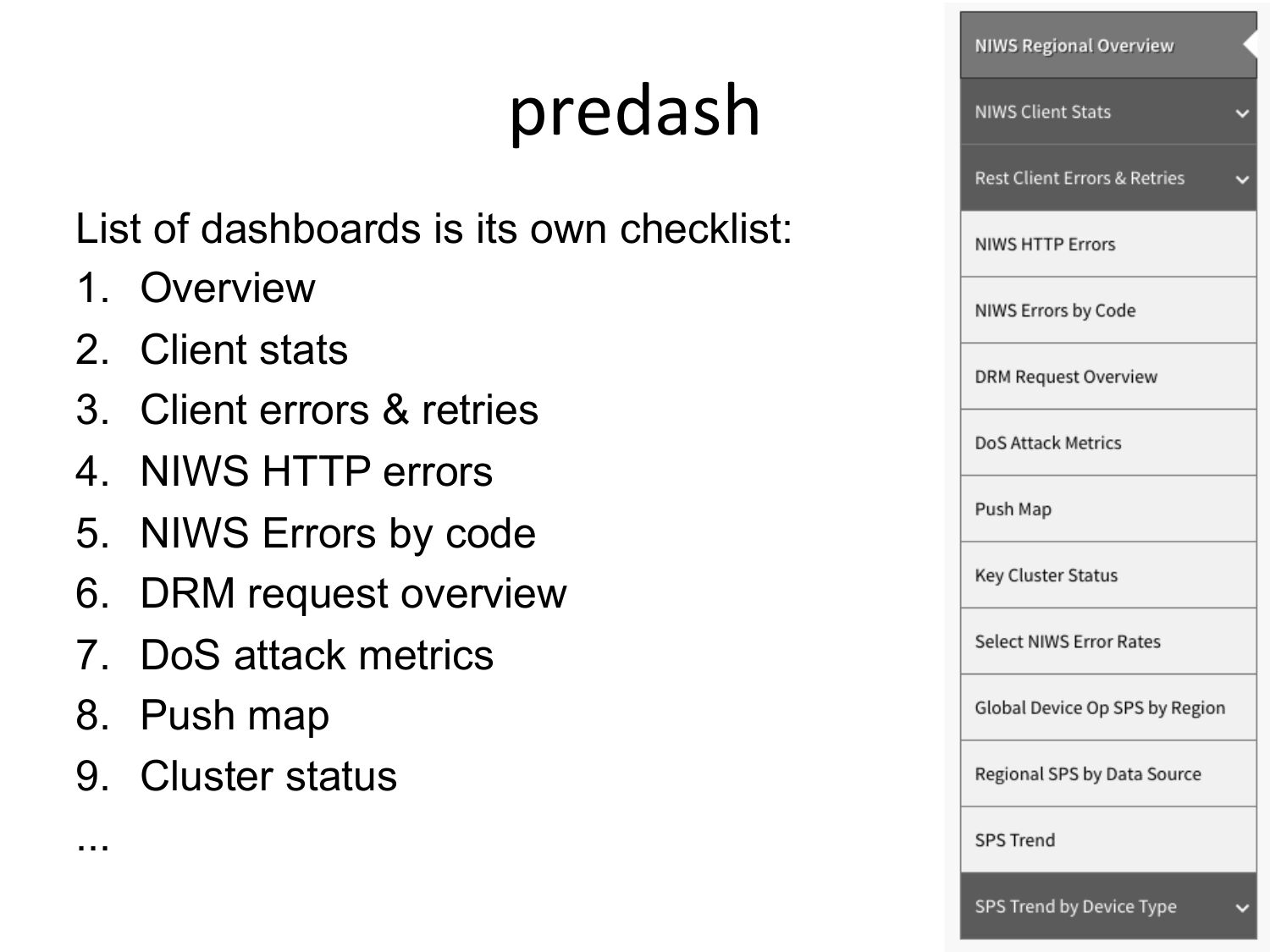 predash

List of dashboards is its own checklist:

1. Overview
2. Client stats
3. Client errors & retries
4. NIWS HTTP errors
5. NIWS Errors by code
6. DRM request overview
7. DoS attack metrics
8. Push map
9. Cluster status

...

NIWS Regional Overview

NIWS Client Stats

Rest Client Errors & Retries

NIWS HTTP Errors

NIWS Errors by Code

DRM Request Overview

DoS Attack Metrics

Push Map

Key Cluster Status

Select NIWS Error Rates

Global Device Op SPS by Region

Regional SPS by Data Source

SPS Trend

SPS Trend by Device Type